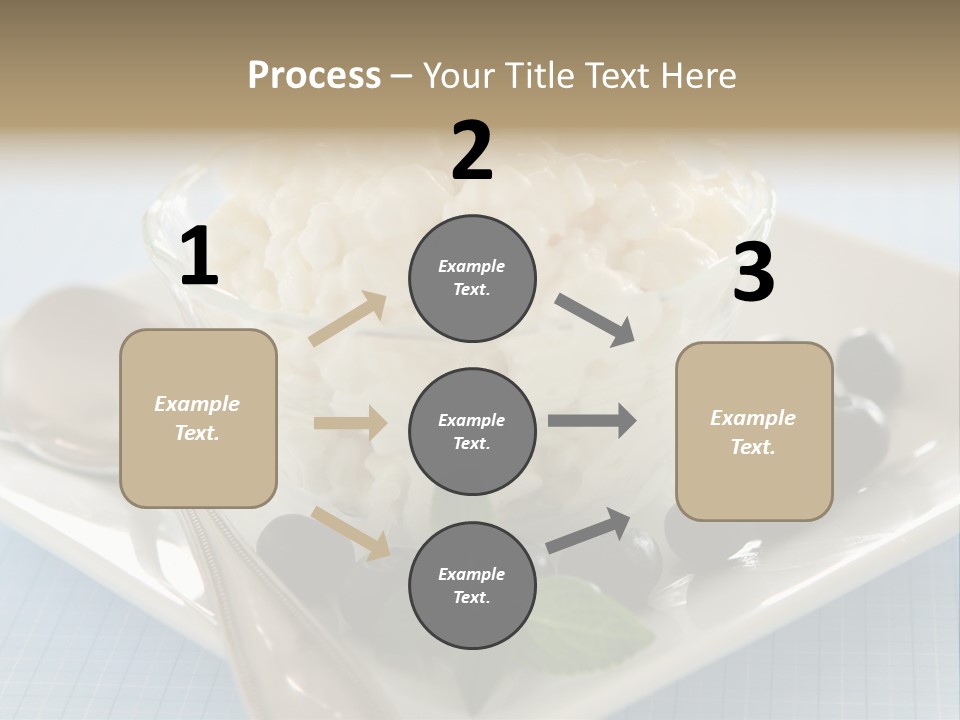 Process – Your Title Text Here

1

Example Text.

2

Example Text.

Example Text.

Example Text.

3

Example Text.